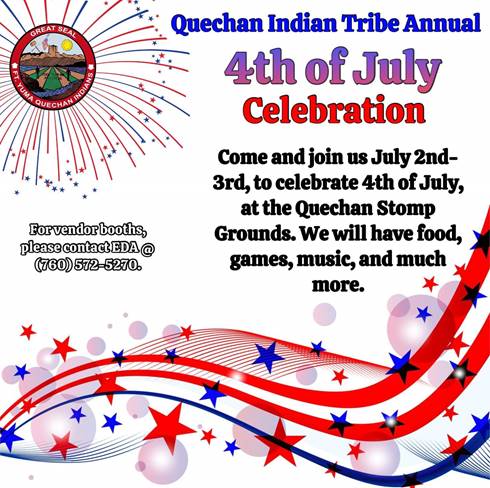 GREAT SEAL
FT. YUMA QUECHAN INDIANS

Quechan Indian Tribe Annual

4th of July

Celebration

Come and join us July 2nd-3rd, to celebrate 4th of July, at the Quechan Stomp Grounds. We will have food, games, music, and much more.

For vendor booths, please contact EDA @ (760) 572-5270.